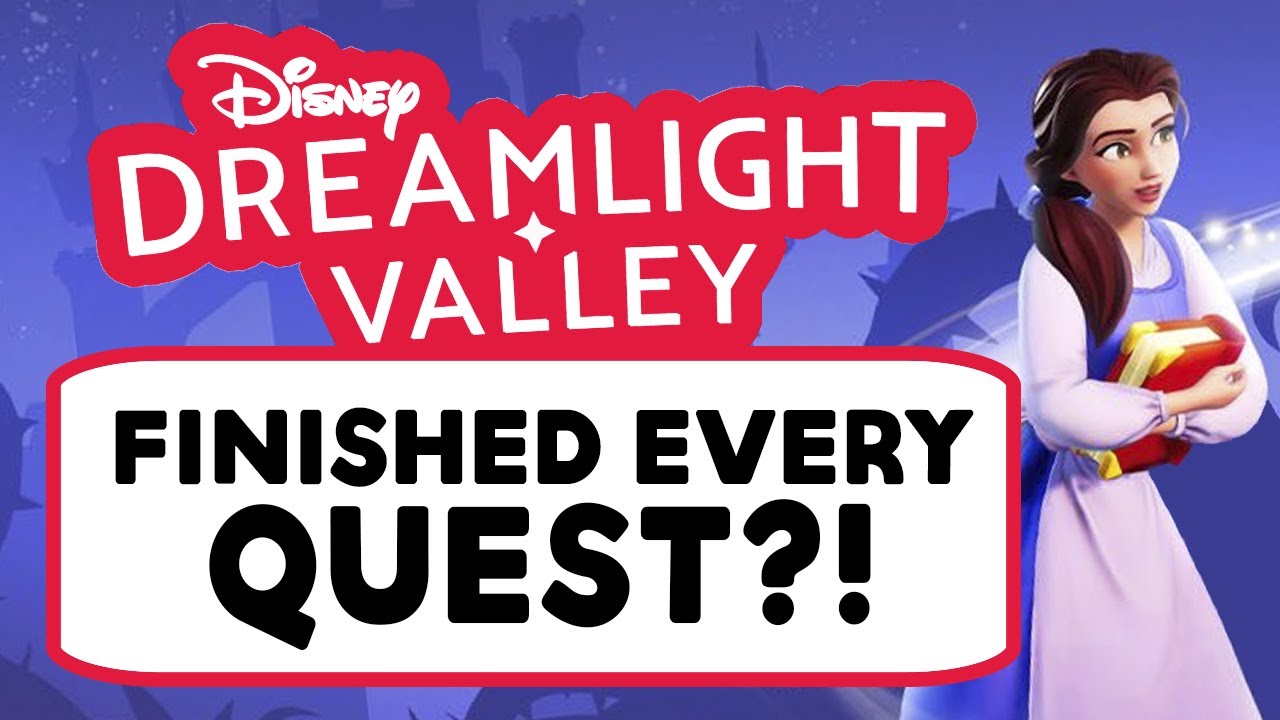 Disney
DREAMLIGHT VALLEY

FINISHED EVERY QUEST?!